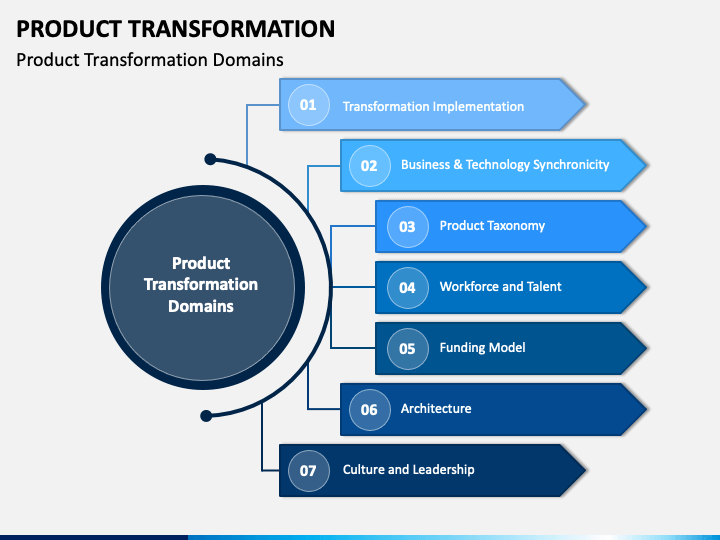 PRODUCT TRANSFORMATION
Product Transformation Domains

Product Transformation Domains

01 Transformation Implementation

02 Business & Technology Synchronicity

03 Product Taxonomy

04 Workforce and Talent

05 Funding Model

06 Architecture

07 Culture and Leadership